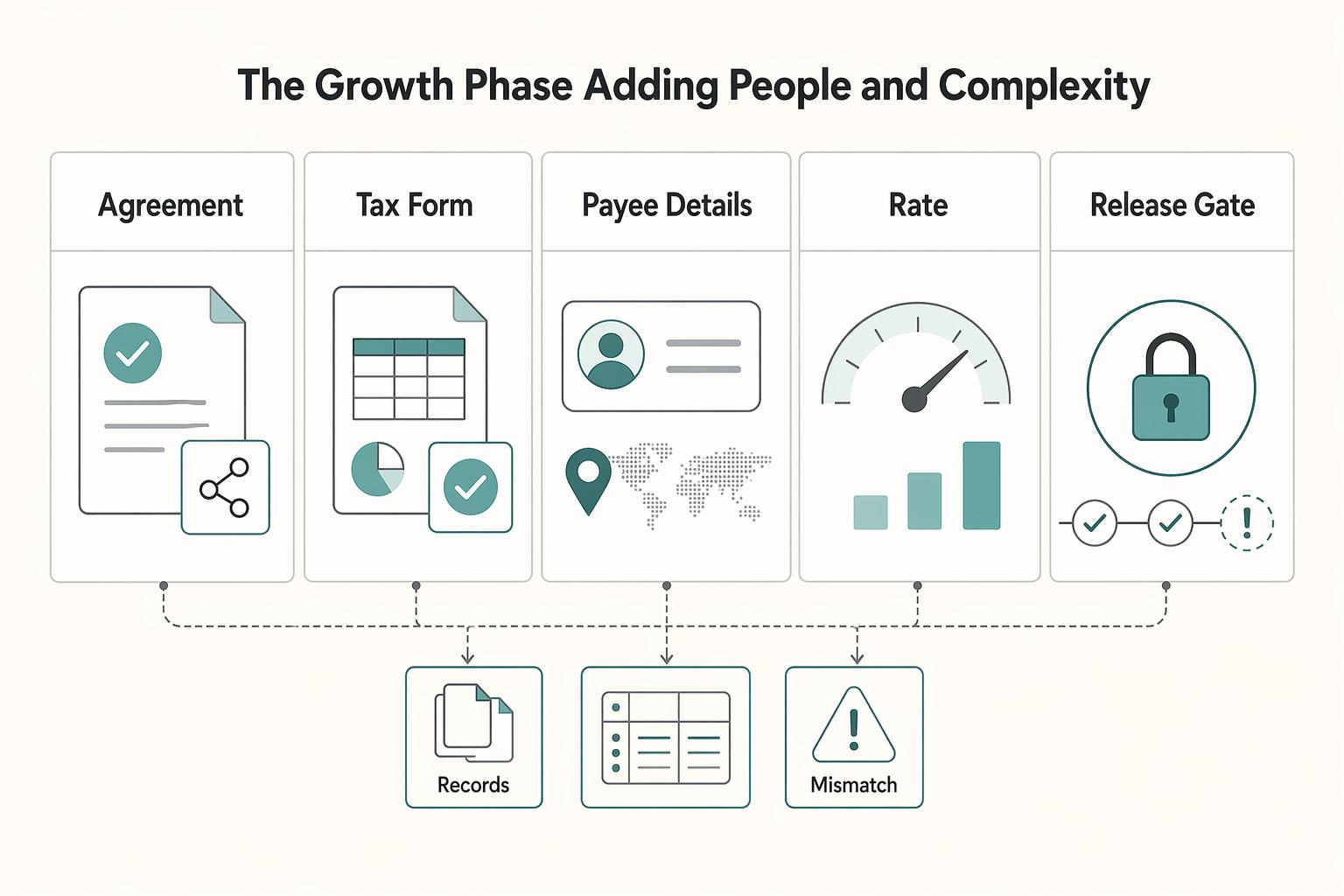 The Growth Phase Adding People and Complexity

Agreement

Tax Form

Payee Details

Rate

Release Gate

Records

Mismatch